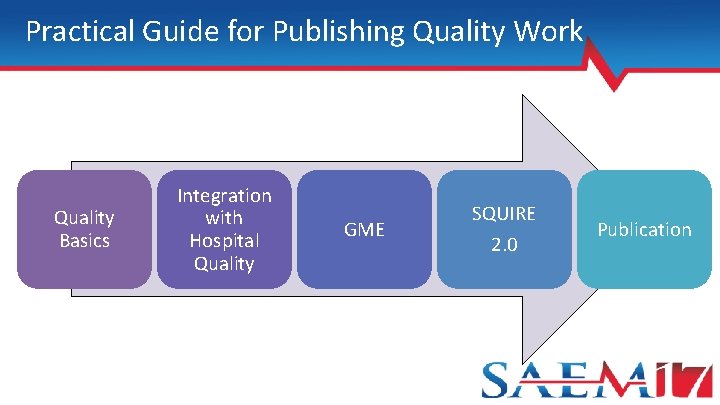 Practical Guide for Publishing Quality Work

Quality Basics

Integration with Hospital Quality

GME

SQUIRE 2.0

Publication

SAEM17